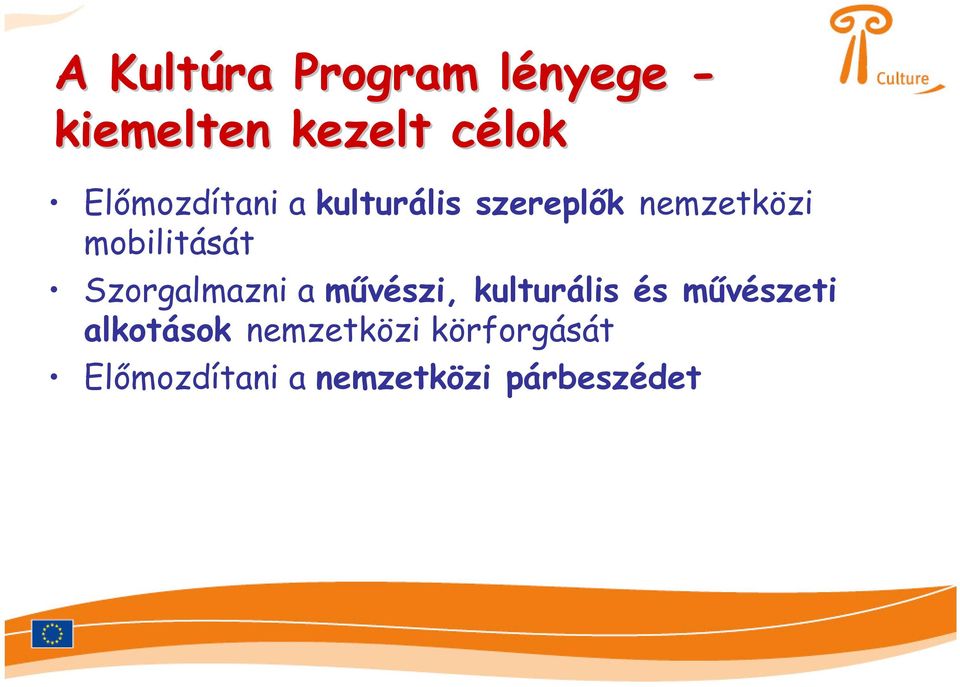 A Kultúra Program lényege - kiemelten kezelt célok

Culture

• Előmozdítani a kulturális szereplők nemzetközi mobilitását
• Szorgalmazni a művészi, kulturális és művészeti alkotások nemzetközi körforgását
• Előmozdítani a nemzetközi párbeszédet